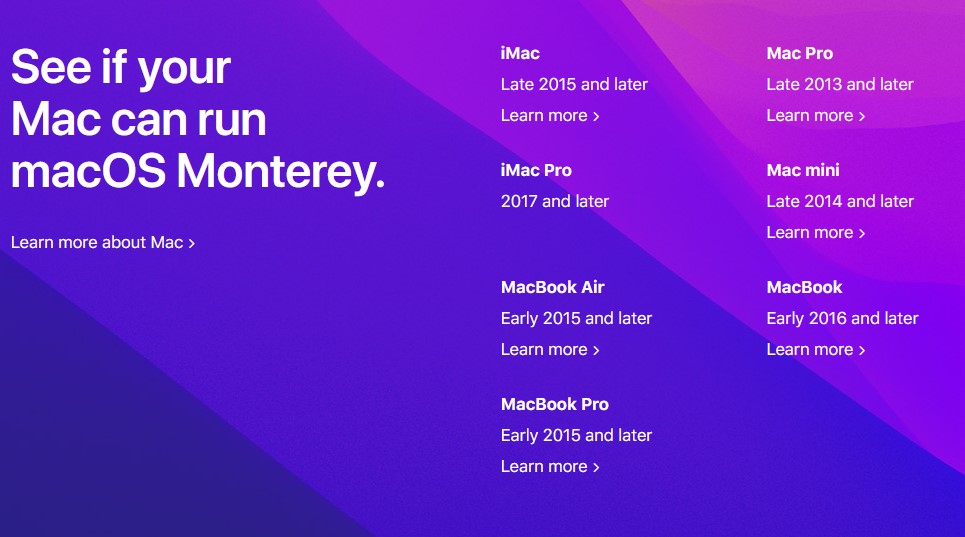 See if your Mac can run macOS Monterey.

Learn more about Mac >

iMac

Late 2015 and later

Learn more >

iMac Pro

2017 and later

MacBook Air

Early 2015 and later

Learn more >

MacBook Pro

Early 2015 and later

Learn more >

Mac Pro

Late 2013 and later

Learn more >

Mac mini

Late 2014 and later

Learn more >

MacBook

Early 2016 and later

Learn more >